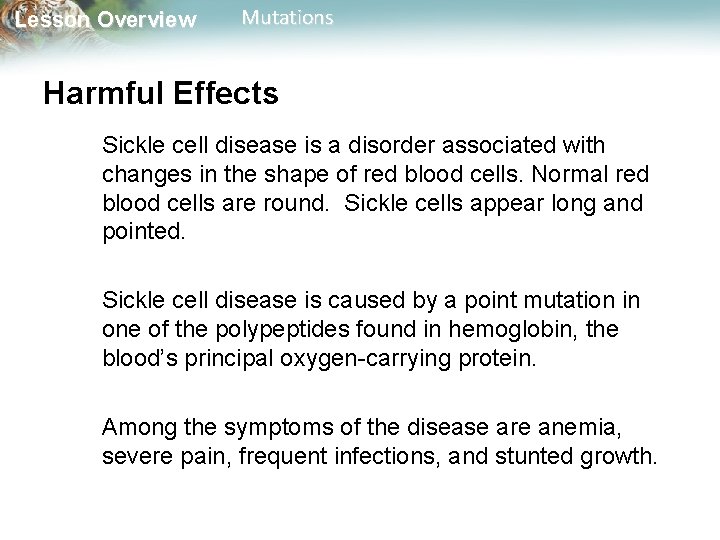 Lesson Overview Mutations

Harmful Effects

Sickle cell disease is a disorder associated with changes in the shape of red blood cells. Normal red blood cells are round. Sickle cells appear long and pointed.

Sickle cell disease is caused by a point mutation in one of the polypeptides found in hemoglobin, the blood's principal oxygen-carrying protein.

Among the symptoms of the disease are anemia, severe pain, frequent infections, and stunted growth.